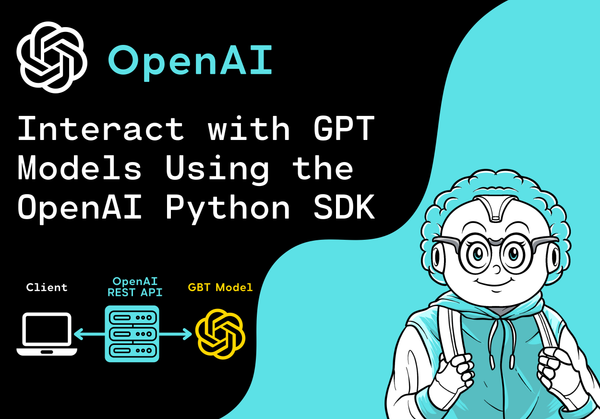 OpenAI

Interact with GPT Models Using the OpenAI Python SDK

Client

OpenAI REST API

GBT Model